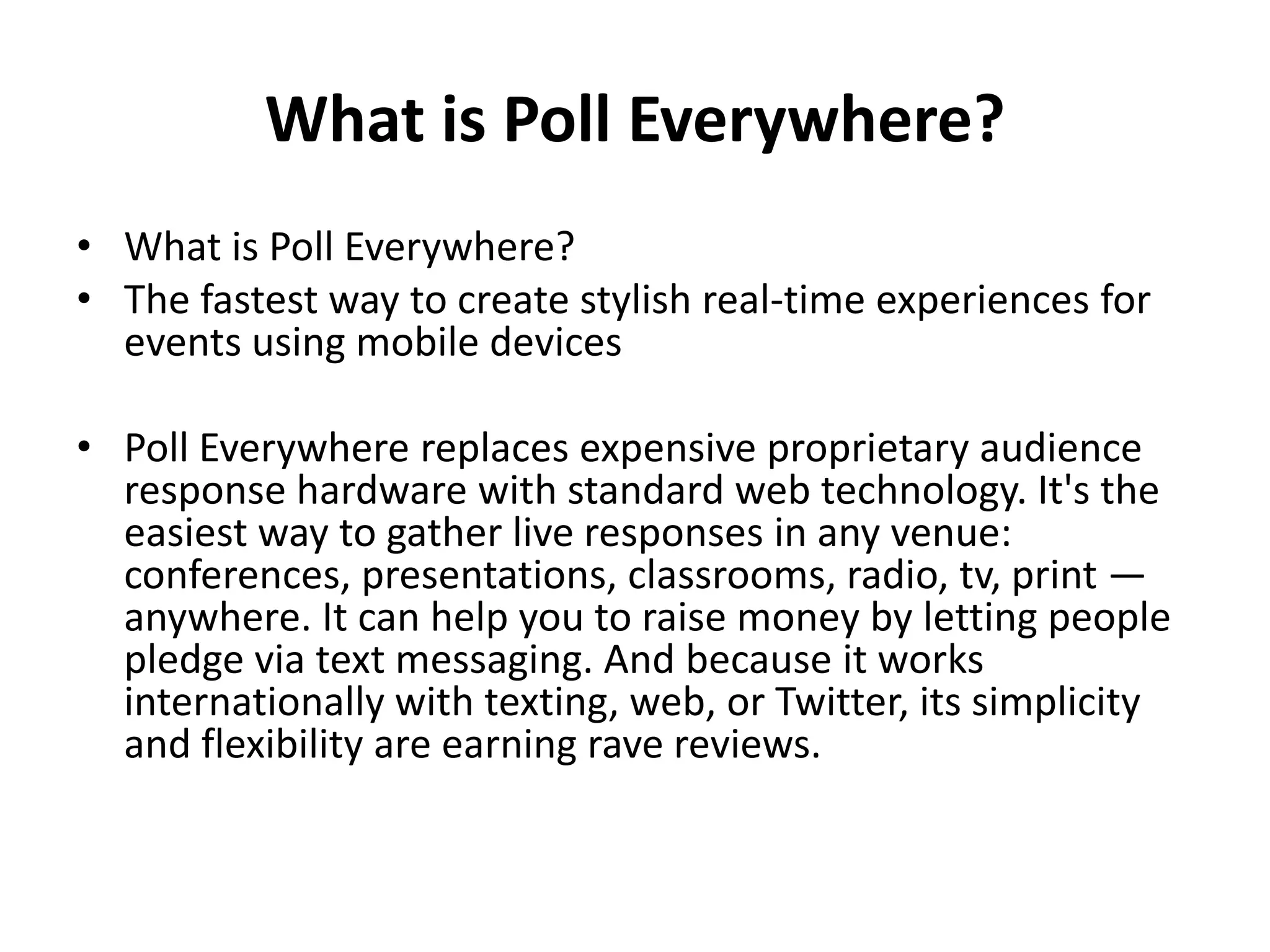 What is Poll Everywhere?

• What is Poll Everywhere?
• The fastest way to create stylish real-time experiences for events using mobile devices

• Poll Everywhere replaces expensive proprietary audience response hardware with standard web technology. It's the easiest way to gather live responses in any venue: conferences, presentations, classrooms, radio, tv, print — anywhere. It can help you to raise money by letting people pledge via text messaging. And because it works internationally with texting, web, or Twitter, its simplicity and flexibility are earning rave reviews.